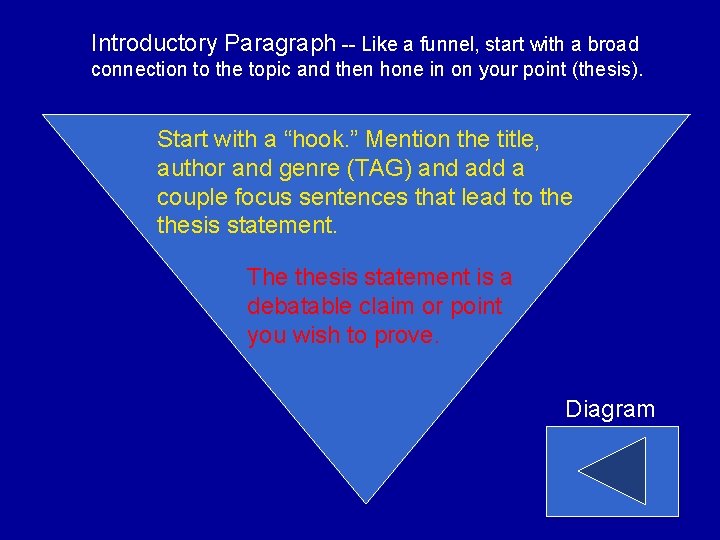 Introductory Paragraph -- Like a funnel, start with a broad connection to the topic and then hone in on your point (thesis).

Start with a “hook.” Mention the title, author and genre (TAG) and add a couple focus sentences that lead to the thesis statement.

The thesis statement is a debatable claim or point you wish to prove.

Diagram